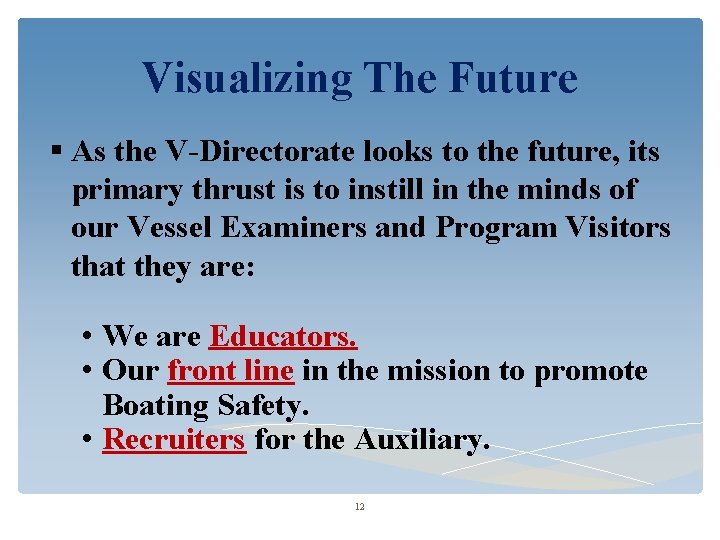 Visualizing The Future

▪ As the V-Directorate looks to the future, its primary thrust is to instill in the minds of our Vessel Examiners and Program Visitors that they are:

• We are Educators.
• Our front line in the mission to promote Boating Safety.
• Recruiters for the Auxiliary.

12